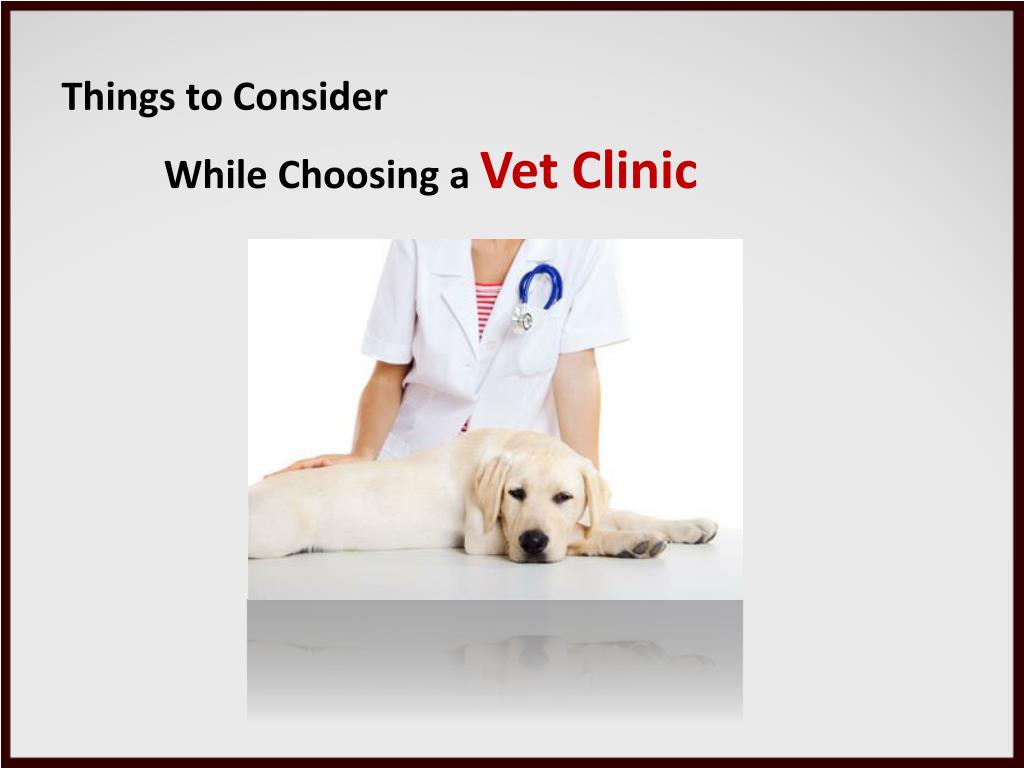 Things to Consider

While Choosing a Vet Clinic